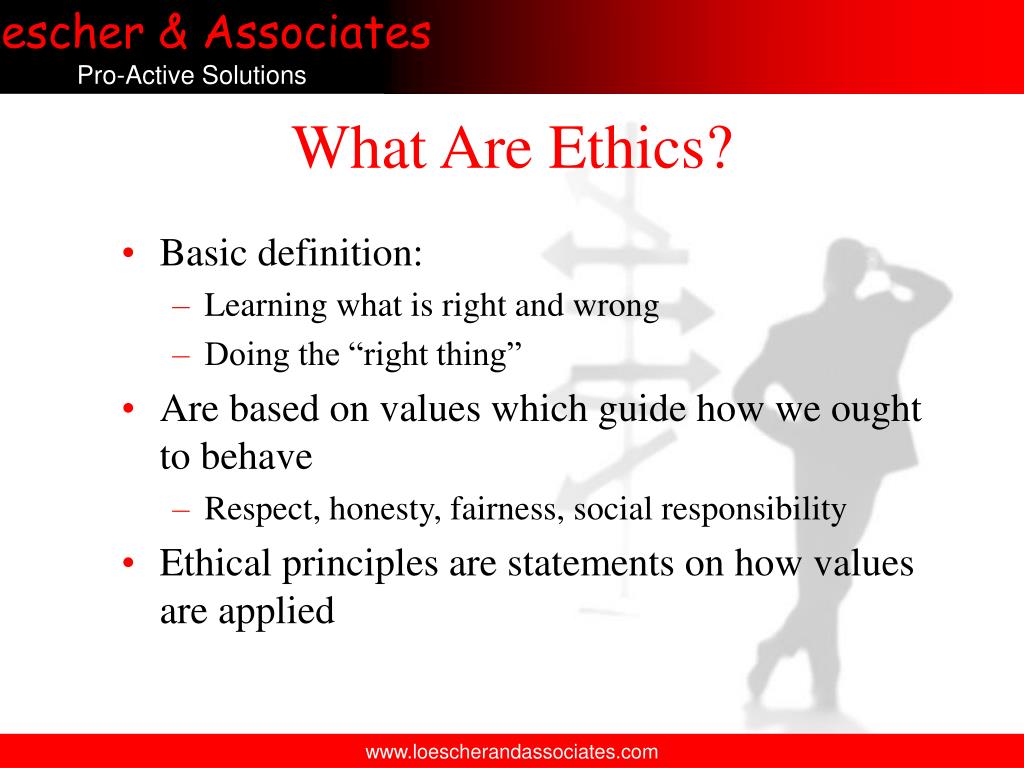 escher & Associates
Pro-Active Solutions

What Are Ethics?

• Basic definition:
– Learning what is right and wrong
– Doing the “right thing”
• Are based on values which guide how we ought to behave
– Respect, honesty, fairness, social responsibility
• Ethical principles are statements on how values are applied

www.loescherandassociates.com